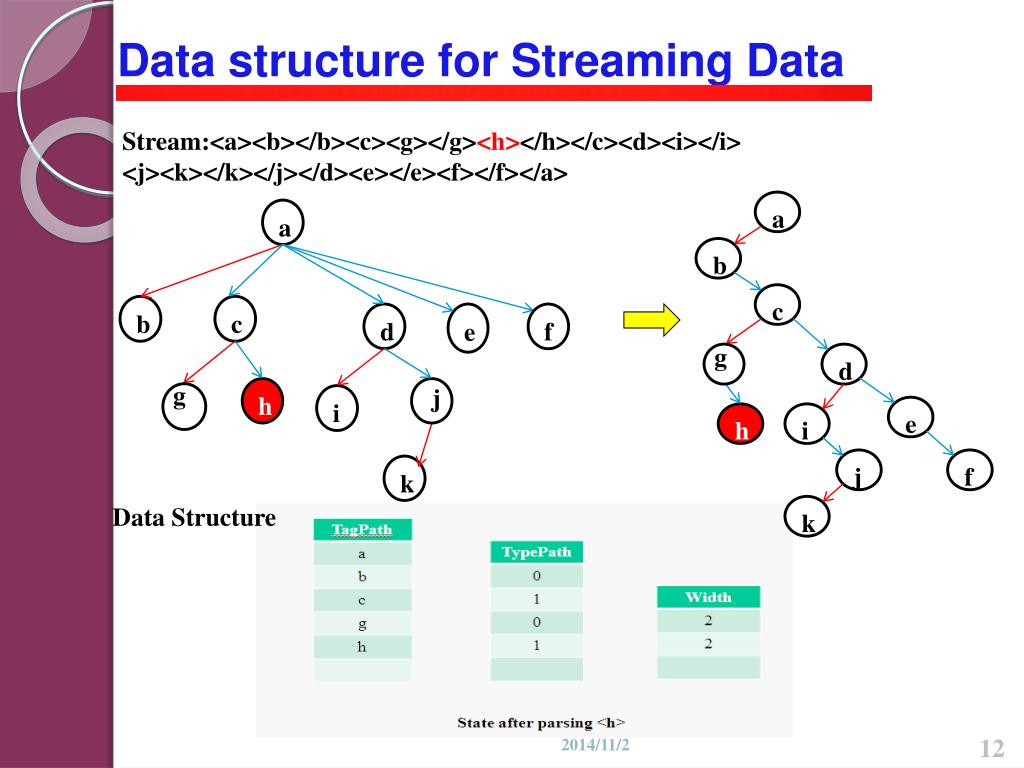 Data structure for Streaming Data

Stream:<a><b></b><c><g></g><h></h></c><d><i></i><j><k></k></j></d><e></e><f></f></a>

a

b

c

d

e

f

g

h

i

j

k

a

b

c

g

d

h

i

e

j

f

k

Data Structure

| TagPath |
|---|
| a |
| b |
| c |
| g |
| h |
| |

| TypePath |
|---|
| 0 |
| 1 |
| 0 |
| 1 |
| |

| Width |
|---|
| 2 |
| 2 |
| |

State after parsing <h>

2014/11/2

12